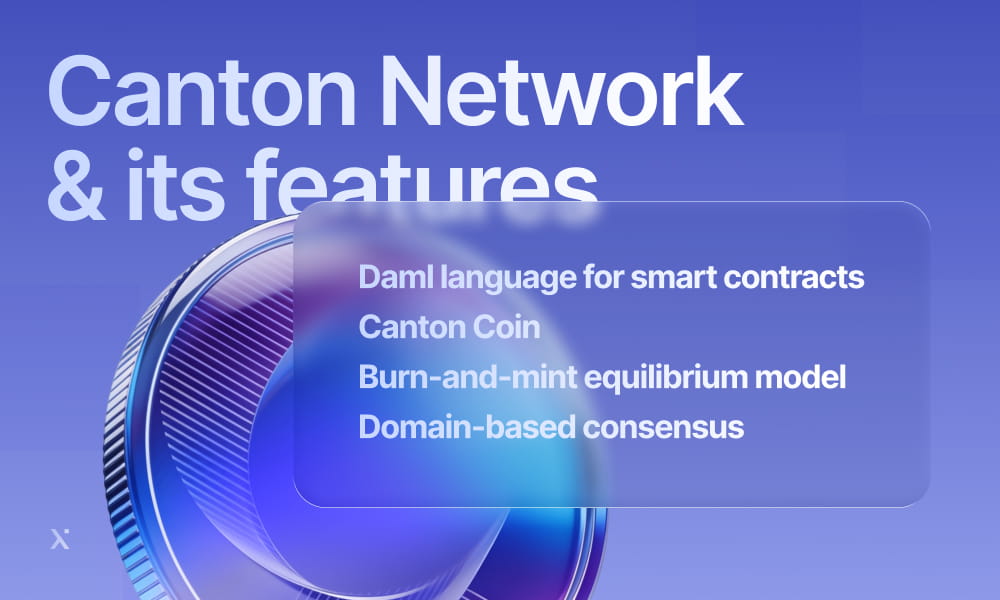 Canton Network & its features

Daml language for smart contracts
Canton Coin
Burn-and-mint equilibrium model
Domain-based consensus